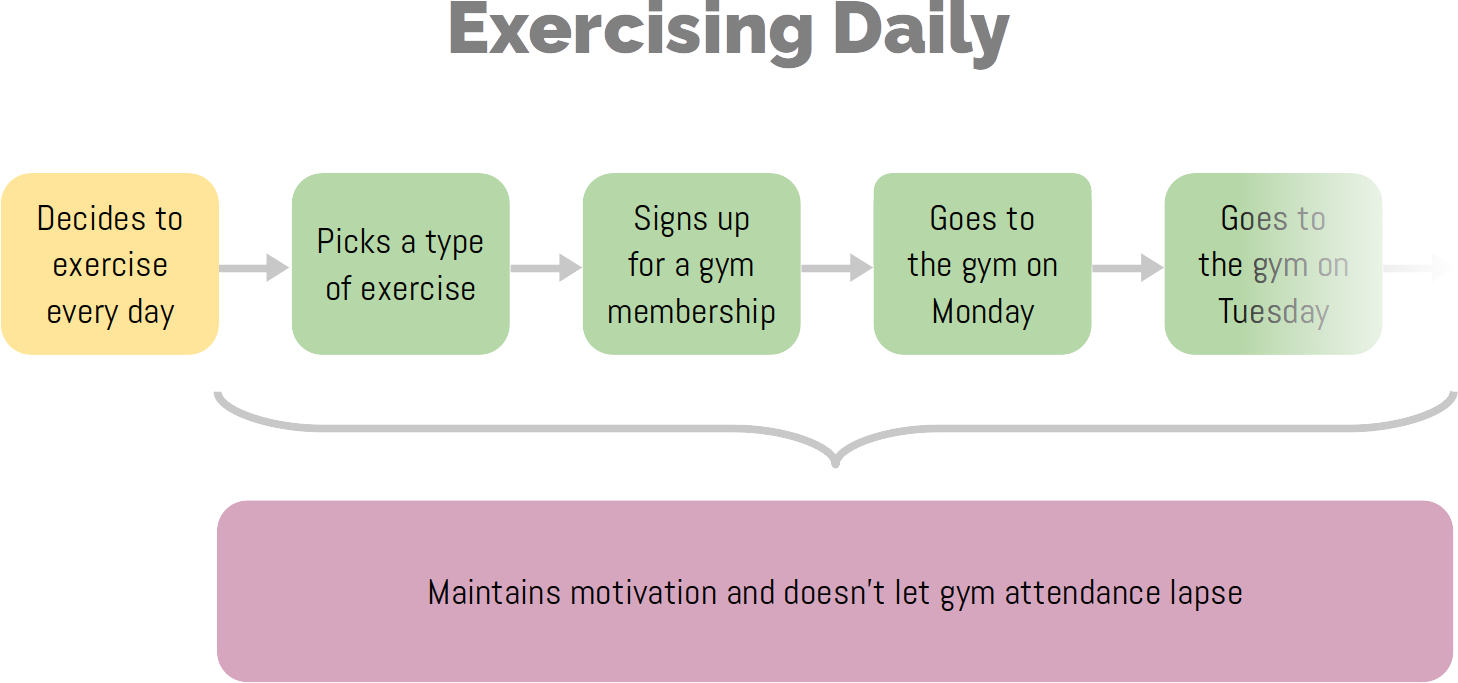 Exercising Daily

Decides to exercise every day

Picks a type of exercise

Signs up for a gym membership

Goes to the gym on Monday

Goes to the gym on Tuesday

Maintains motivation and doesn't let gym attendance lapse